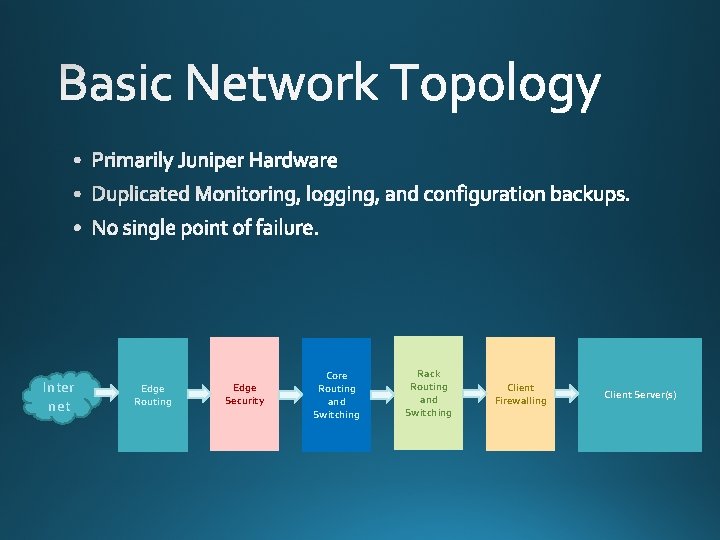 Basic Network Topology

• Primarily Juniper Hardware
• Duplicated Monitoring, logging, and configuration backups.
• No single point of failure.

Inter net

Edge Routing

Edge Security

Core Routing and Switching

Rack Routing and Switching

Client Firewalling

Client Server(s)